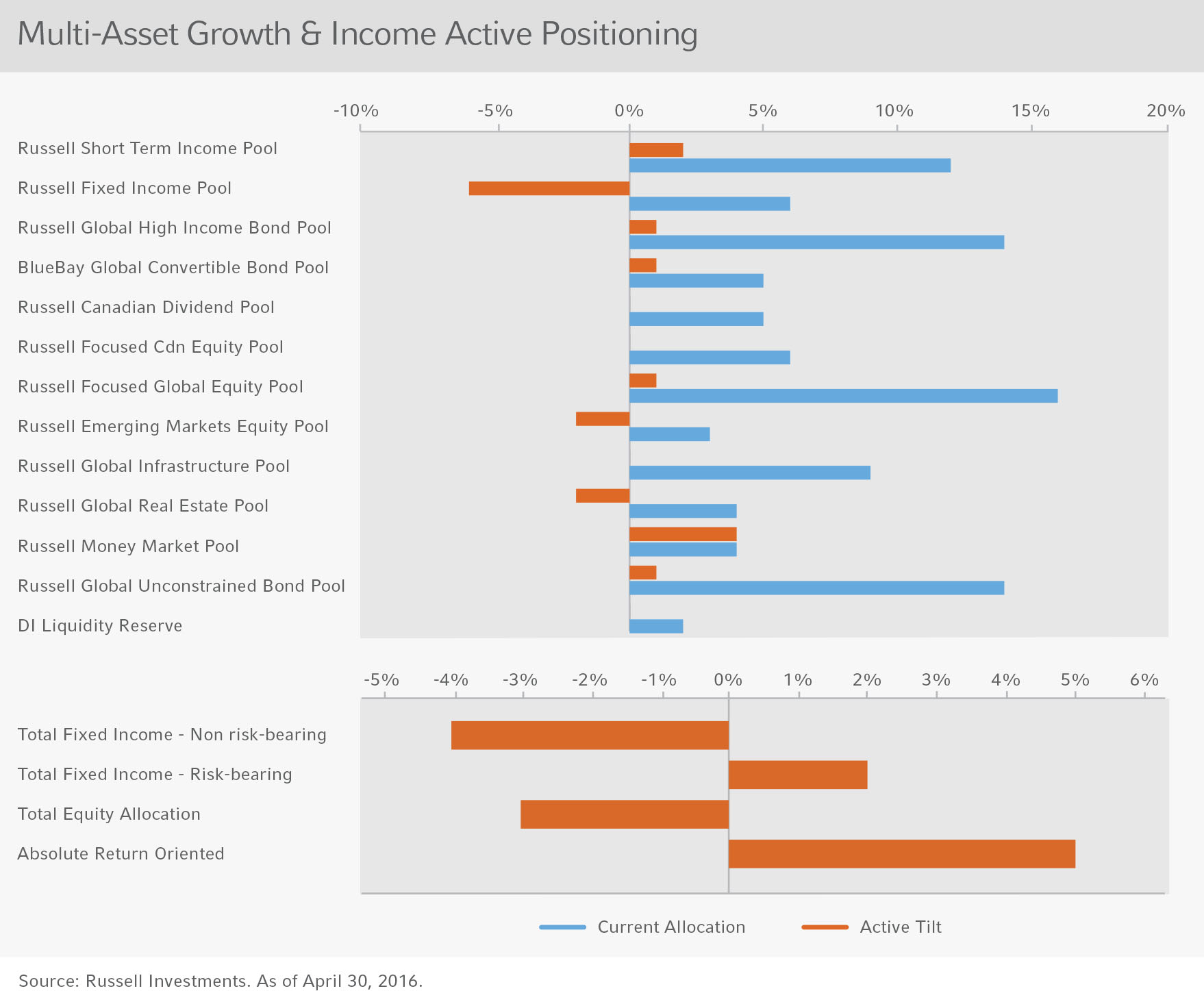 Multi-Asset Growth & Income Active Positioning

-10% -5% 0% 5% 10% 15% 20%

Russell Short Term Income Pool
Russell Fixed Income Pool
Russell Global High Income Bond Pool
BlueBay Global Convertible Bond Pool
Russell Canadian Dividend Pool
Russell Focused Cdn Equity Pool
Russell Focused Global Equity Pool
Russell Emerging Markets Equity Pool
Russell Global Infrastructure Pool
Russell Global Real Estate Pool
Russell Money Market Pool
Russell Global Unconstrained Bond Pool
DI Liquidity Reserve

-5% -4% -3% -2% -1% 0% 1% 2% 3% 4% 5% 6%

Total Fixed Income - Non risk-bearing
Total Fixed Income - Risk-bearing
Total Equity Allocation
Absolute Return Oriented

Current Allocation
Active Tilt

Source: Russell Investments. As of April 30, 2016.